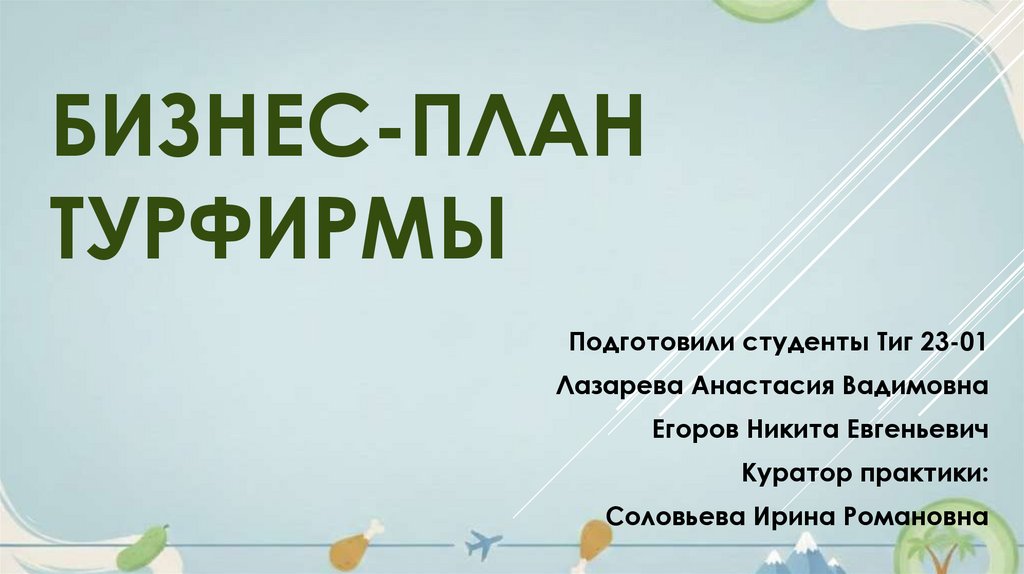 БИЗНЕС-ПЛАН ТУРФИРМЫ

Подготовили студенты Тиг 23-01
Лазарева Анастасия Вадимовна
Егоров Никита Евгеньевич
Куратор практики:
Соловьева Ирина Романовна